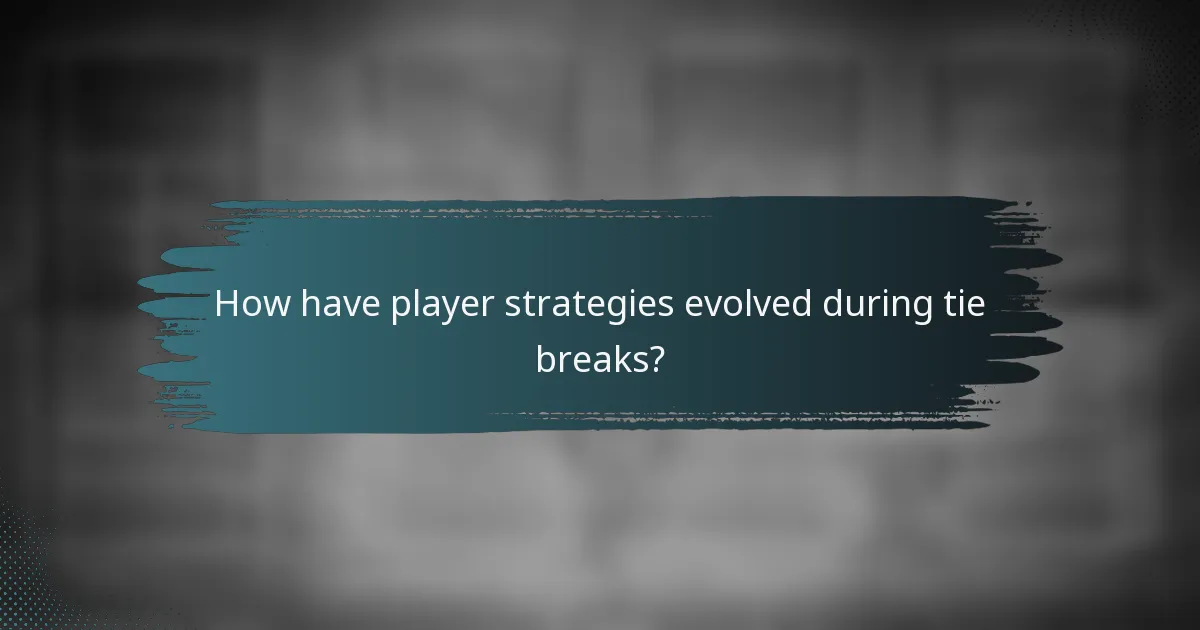 How have player strategies evolved during tie breaks?